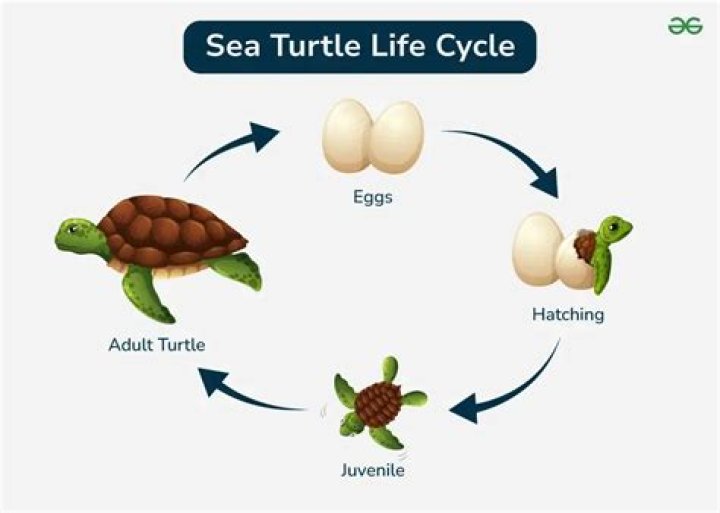 Sea Turtle Life Cycle

Eggs

Hatching

Juvenile

Adult Turtle